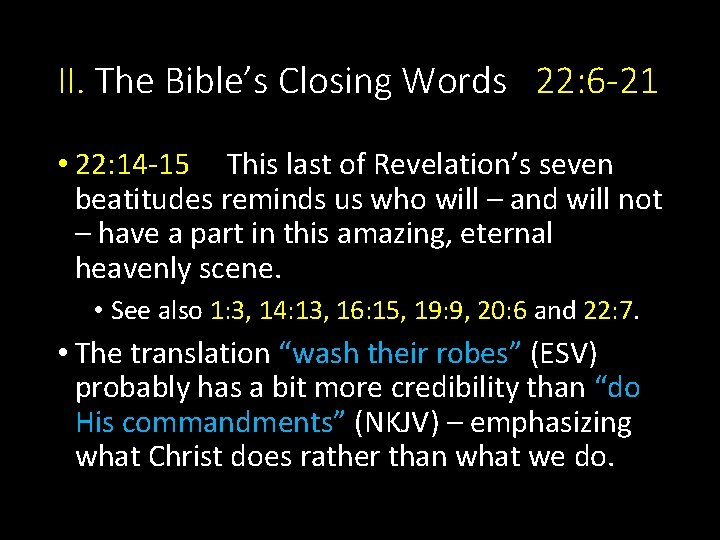 II. The Bible’s Closing Words 22:6-21

• 22:14-15 This last of Revelation’s seven beatitudes reminds us who will – and will not – have a part in this amazing, eternal heavenly scene.

• See also 1:3, 14:13, 16:15, 19:9, 20:6 and 22:7.

• The translation “wash their robes” (ESV) probably has a bit more credibility than “do His commandments” (NKJV) – emphasizing what Christ does rather than what we do.